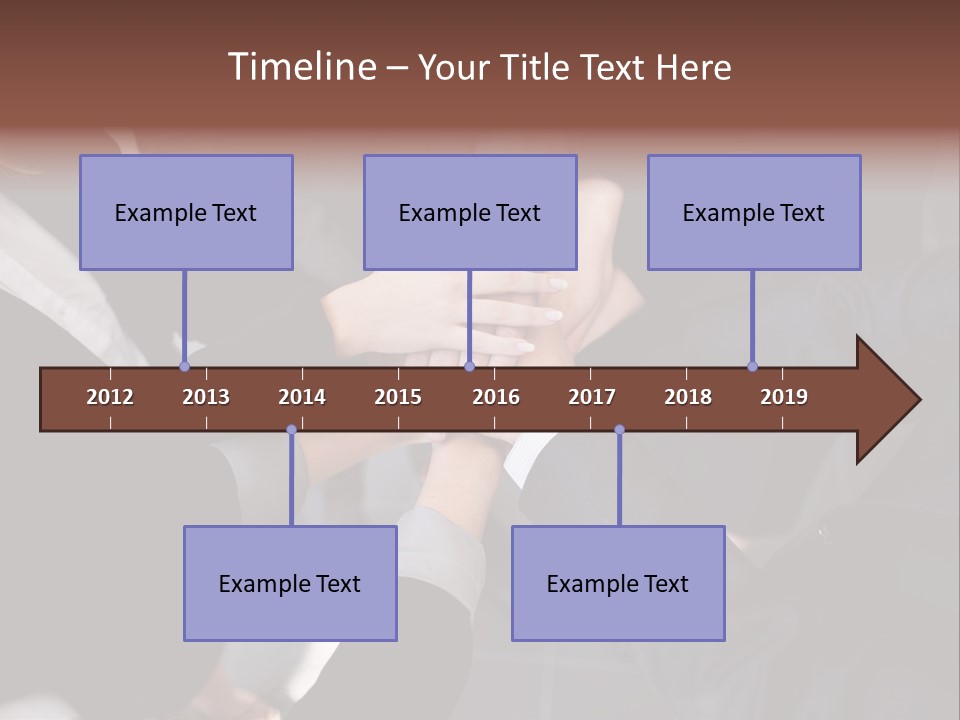 Timeline – Your Title Text Here

Example Text

Example Text

Example Text

2012 2013 2014 2015 2016 2017 2018 2019

Example Text

Example Text